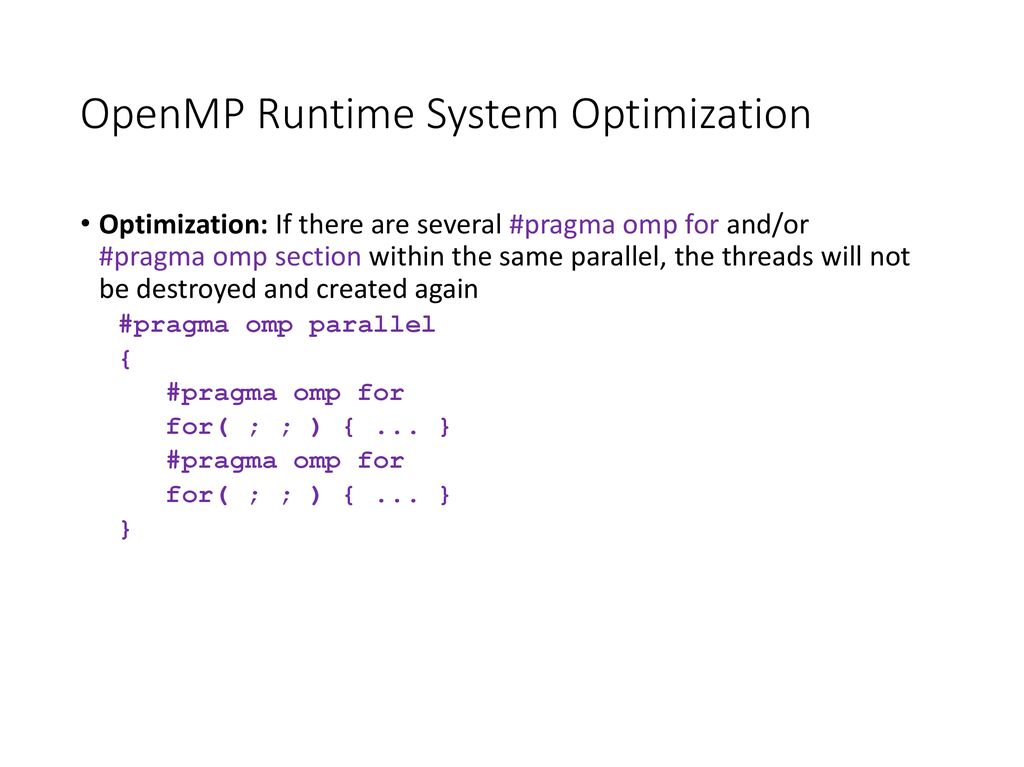 OpenMP Runtime System Optimization

• Optimization: If there are several #pragma omp for and/or #pragma omp section within the same parallel, the threads will not be destroyed and created again

#pragma omp parallel
{
#pragma omp for
for( ; ; ) { ... }
#pragma omp for
for( ; ; ) { ... }
}